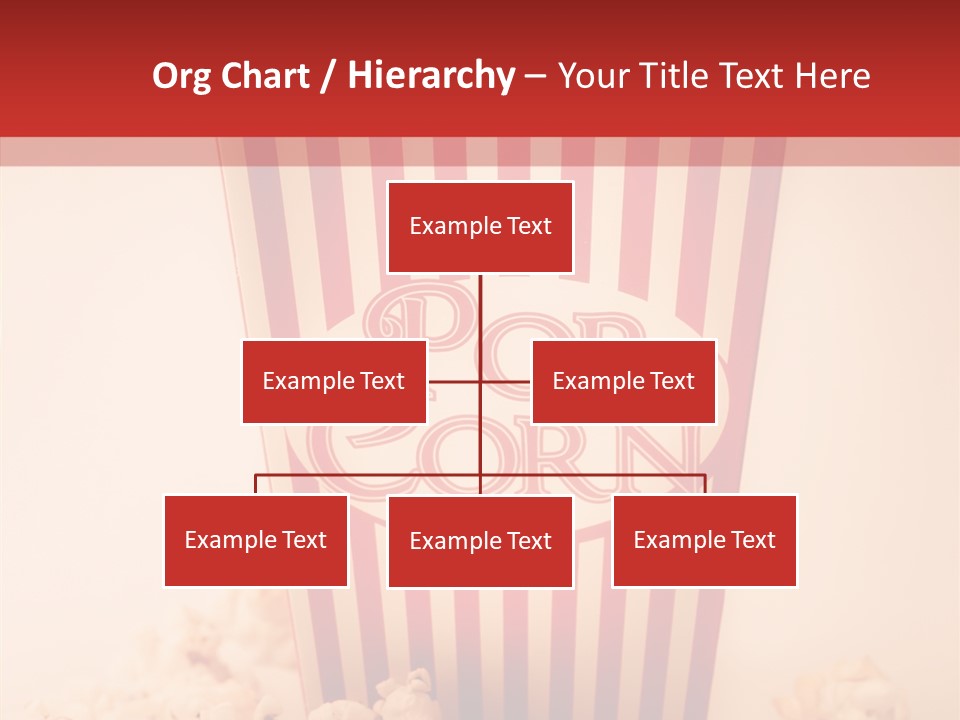 Org Chart / Hierarchy – Your Title Text Here

Example Text

Example Text

Example Text

Example Text

Example Text

Example Text

POP CORN